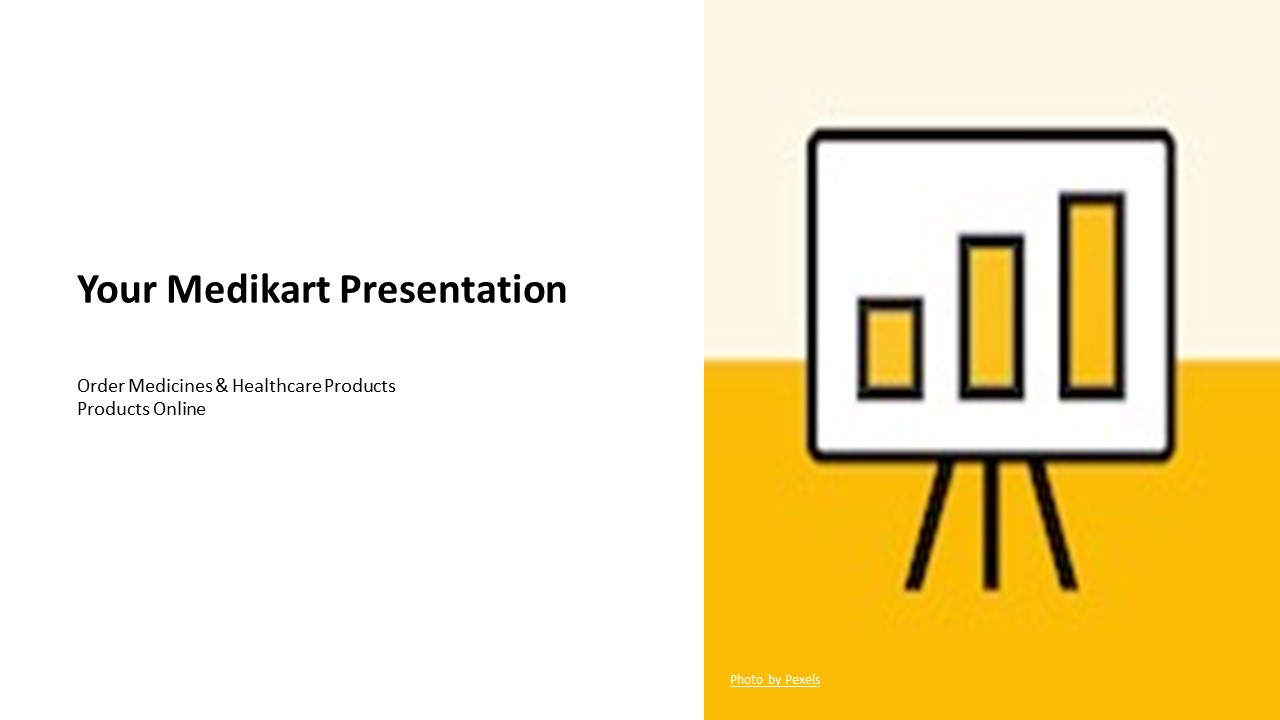 Your Medikart Presentation

Order Medicines & Healthcare Products Products Online

Photo by Pexels